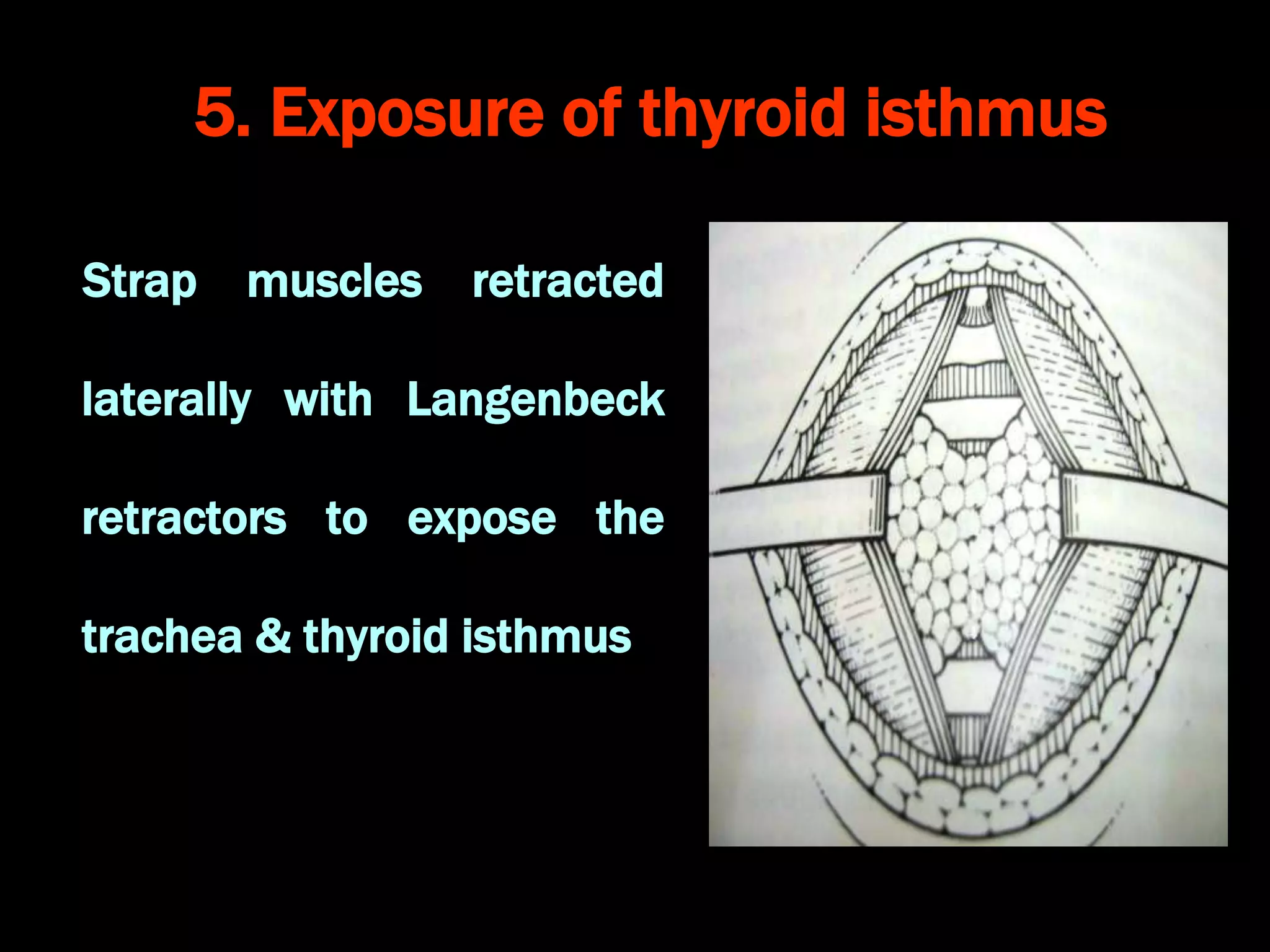 5. Exposure of thyroid isthmus

Strap muscles retracted laterally with Langenbeck retractors to expose the trachea & thyroid isthmus